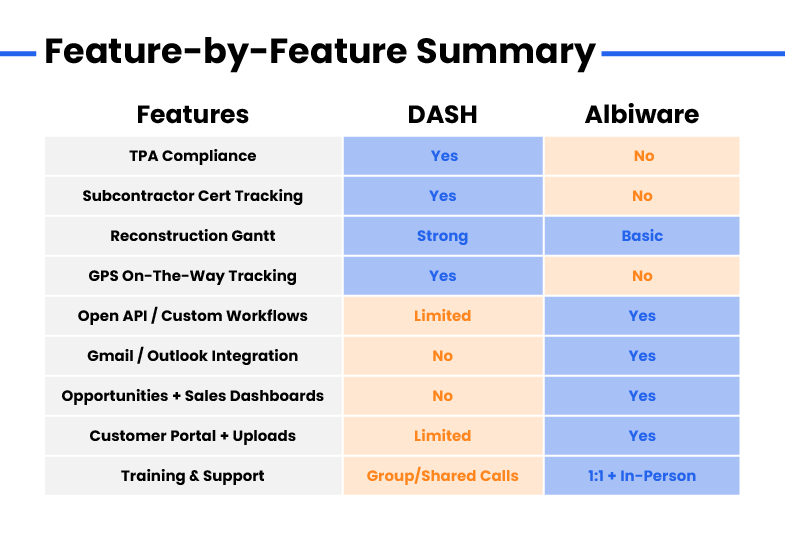 Feature-by-Feature Summary

| Features | DASH | Albiware |
|---|---|---|
| TPA Compliance | Yes | No |
| Subcontractor Cert Tracking | Yes | No |
| Reconstruction Gantt | Strong | Basic |
| GPS On-The-Way Tracking | Yes | No |
| Open API / Custom Workflows | Limited | Yes |
| Gmail / Outlook Integration | No | Yes |
| Opportunities + Sales Dashboards | No | Yes |
| Customer Portal + Uploads | Limited | Yes |
| Training & Support | Group/Shared Calls | 1:1 + In-Person |